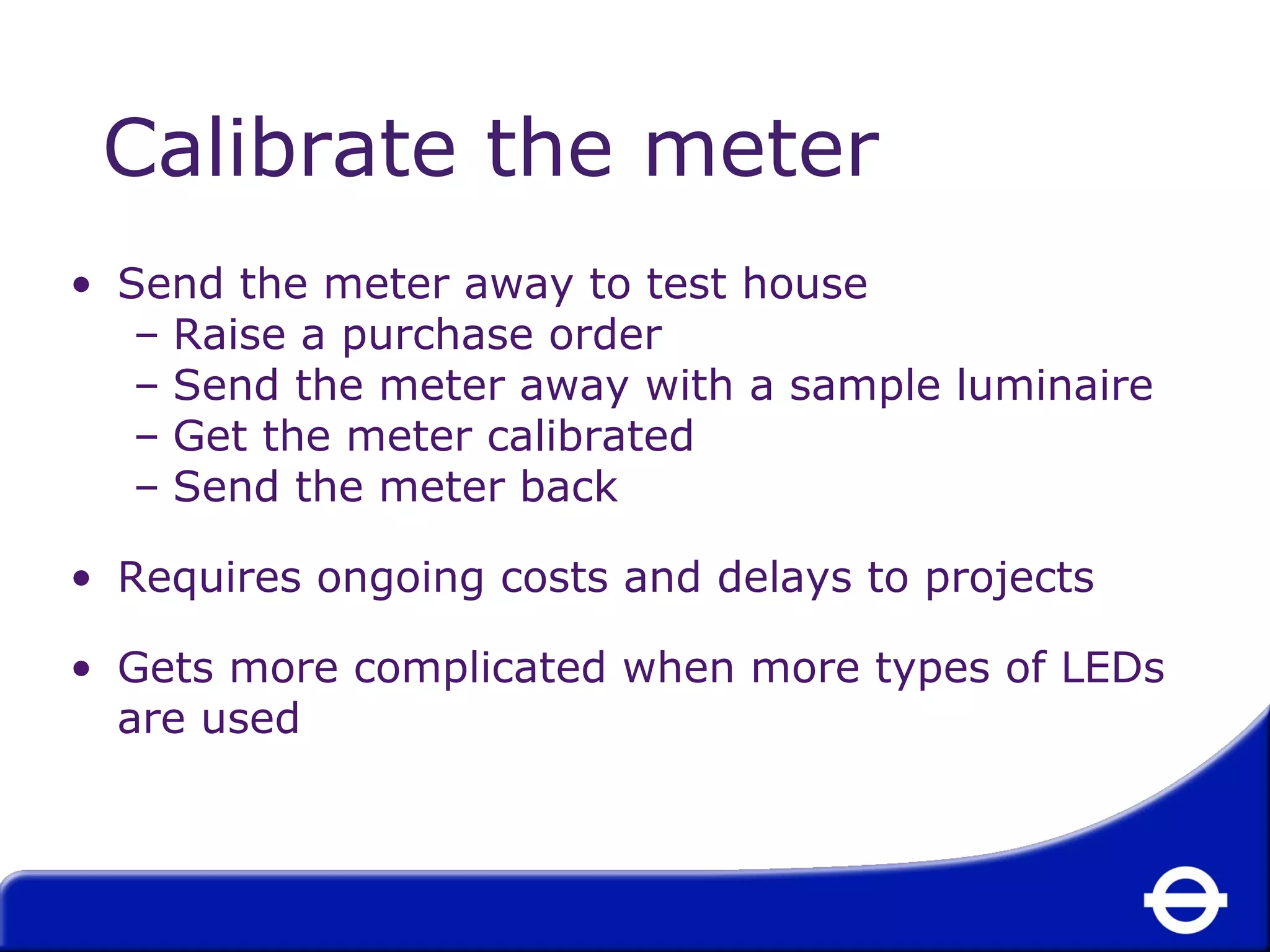 Calibrate the meter

• Send the meter away to test house
  – Raise a purchase order
  – Send the meter away with a sample luminaire
  – Get the meter calibrated
  – Send the meter back

• Requires ongoing costs and delays to projects

• Gets more complicated when more types of LEDs are used